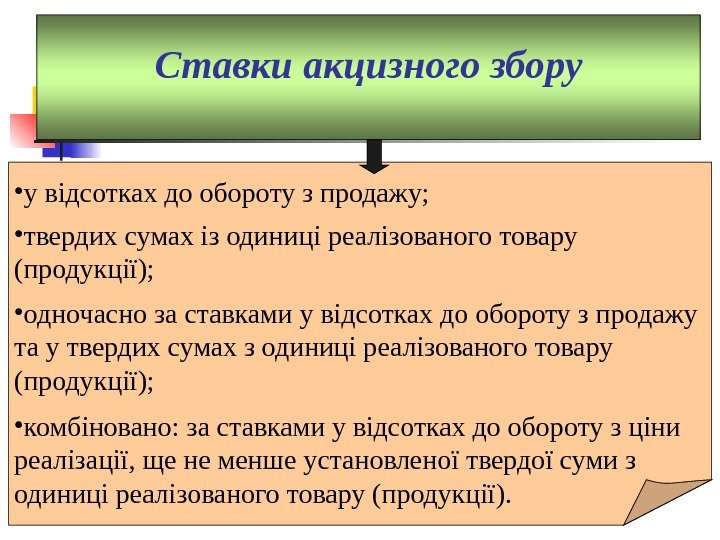 Ставки акцизного збору

•у відсотках до обороту з продажу;

•твердих сумах із одиниці реалізованого товару (продукції);

•одночасно за ставками у відсотках до обороту з продажу та у твердих сумах з одиниці реалізованого товару (продукції);

•комбіновано: за ставками у відсотках до обороту з ціни реалізації, ще не менше установленої твердої суми з одиниці реалізованого товару (продукції).